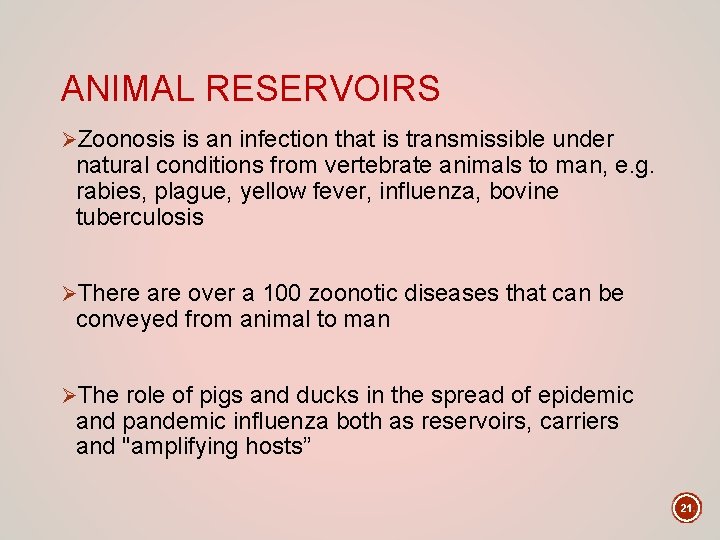 ANIMAL RESERVOIRS

➢Zoonosis is an infection that is transmissible under natural conditions from vertebrate animals to man, e.g. rabies, plague, yellow fever, influenza, bovine tuberculosis

➢There are over a 100 zoonotic diseases that can be conveyed from animal to man

➢The role of pigs and ducks in the spread of epidemic and pandemic influenza both as reservoirs, carriers and "amplifying hosts”

21